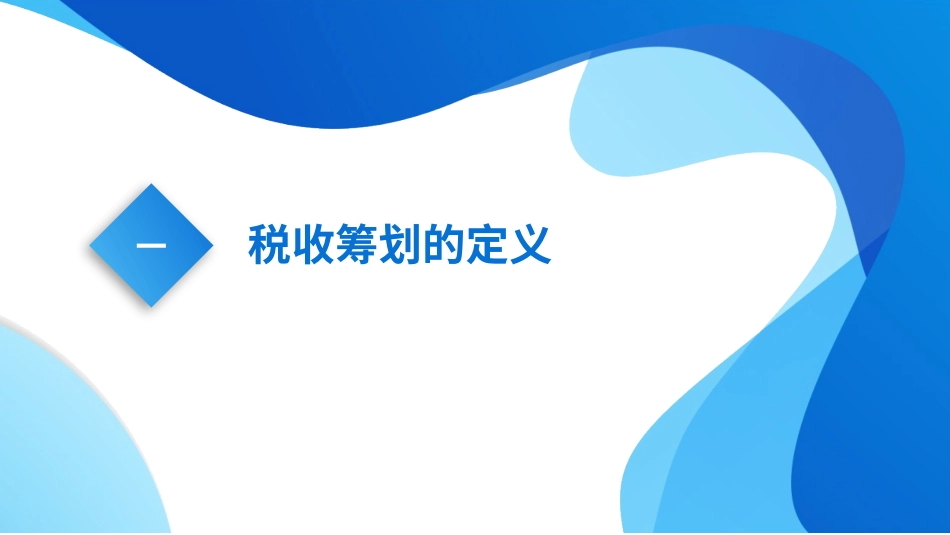 一

税收筹划的定义